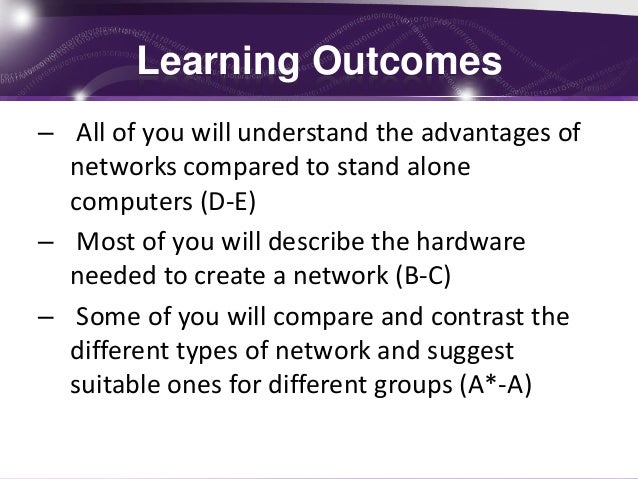 Learning Outcomes

– All of you will understand the advantages of networks compared to stand alone computers (D-E)

– Most of you will describe the hardware needed to create a network (B-C)

– Some of you will compare and contrast the different types of network and suggest suitable ones for different groups (A*-A)